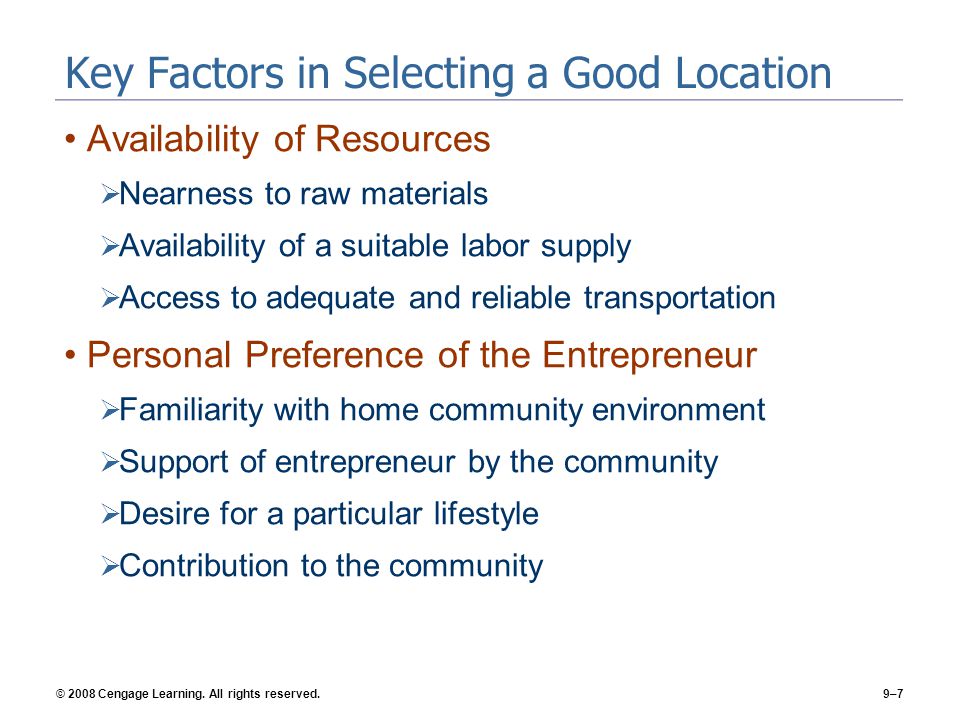 Key Factors in Selecting a Good Location

• Availability of Resources

➢Nearness to raw materials

➢Availability of a suitable labor supply

➢Access to adequate and reliable transportation

• Personal Preference of the Entrepreneur

➢Familiarity with home community environment

➢Support of entrepreneur by the community

➢Desire for a particular lifestyle

➢Contribution to the community

© 2008 Cengage Learning. All rights reserved.

9–7